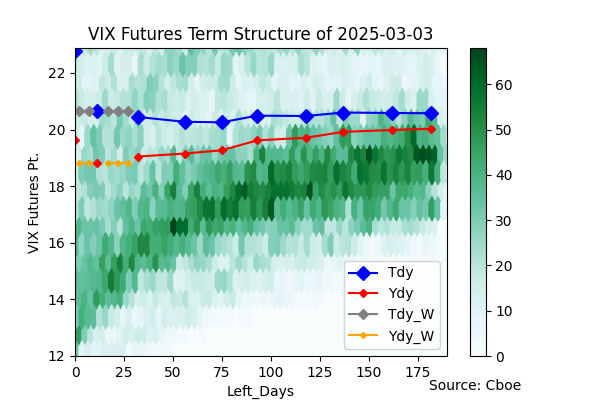 VIX Futures Term Structure of 2025-03-03

VIX Futures Pt.

22
20
18
16
14
12

0 25 50 75 100 125 150 175

Left_Days

Tdy
Ydy
Tdy_W
Ydy_W

60
50
40
30
20
10
0

Source: Cboe